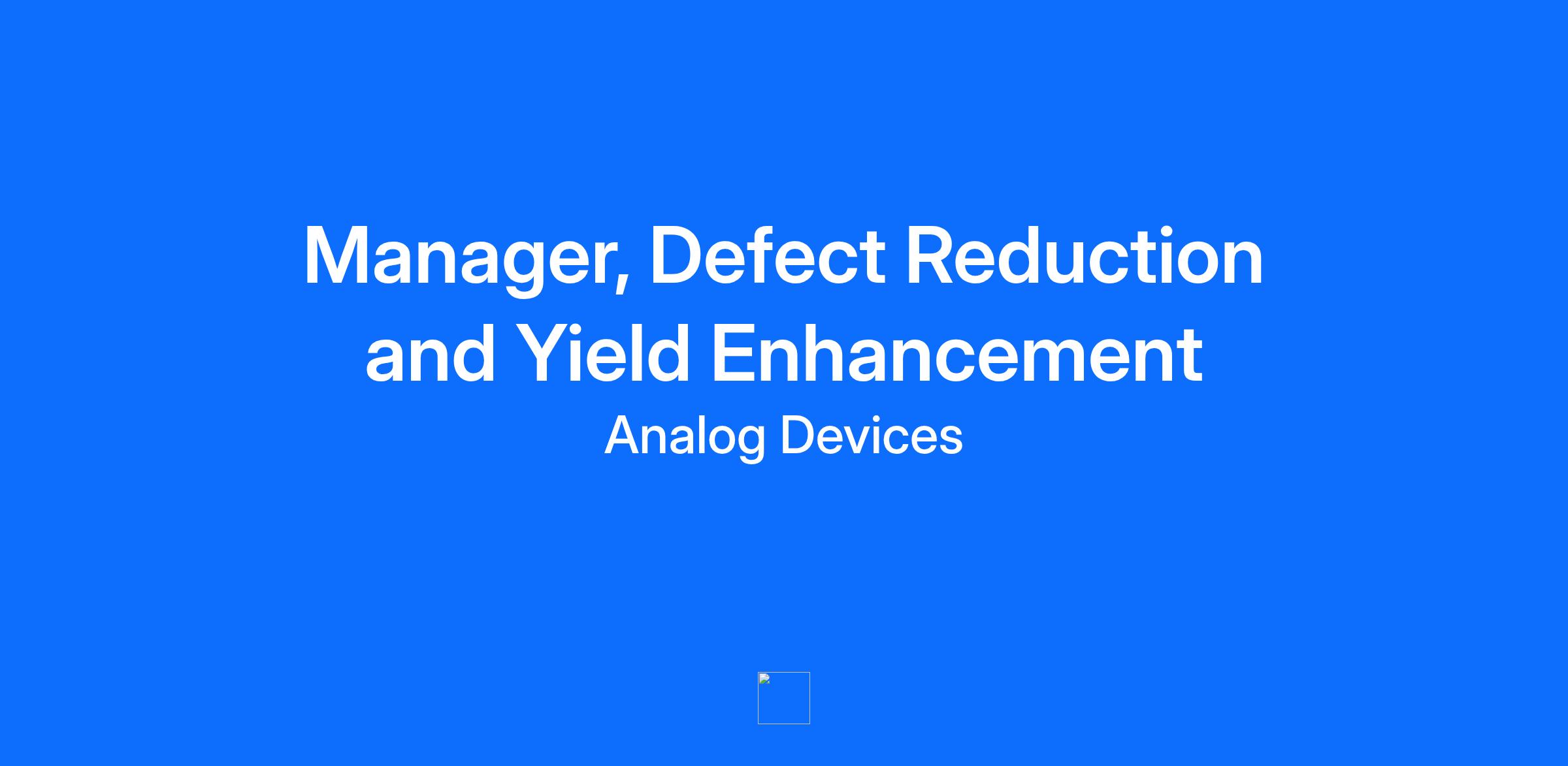 Manager, Defect Reduction and Yield Enhancement

Analog Devices